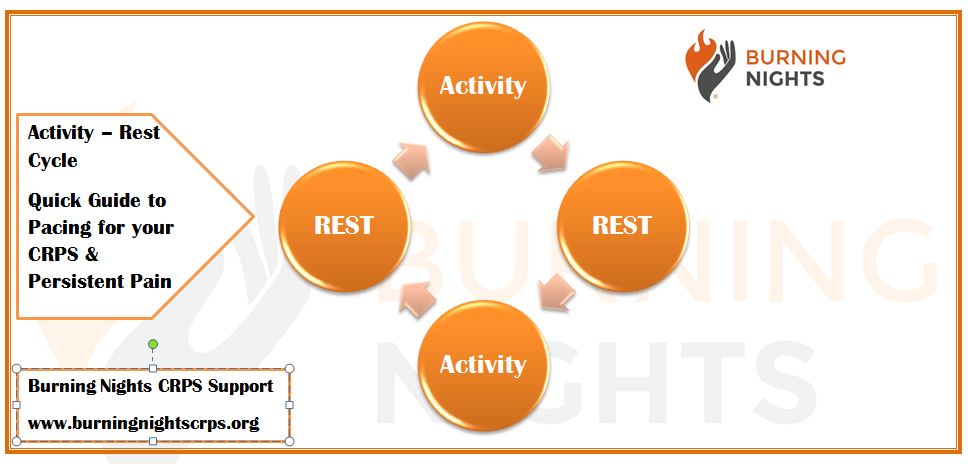 Activity – Rest Cycle

Quick Guide to Pacing for your CRPS & Persistent Pain

Activity

REST

REST

Activity

BURNING NIGHTS

BURNING NIGHTS

Burning Nights CRPS Support

www.burningnightscrps.org